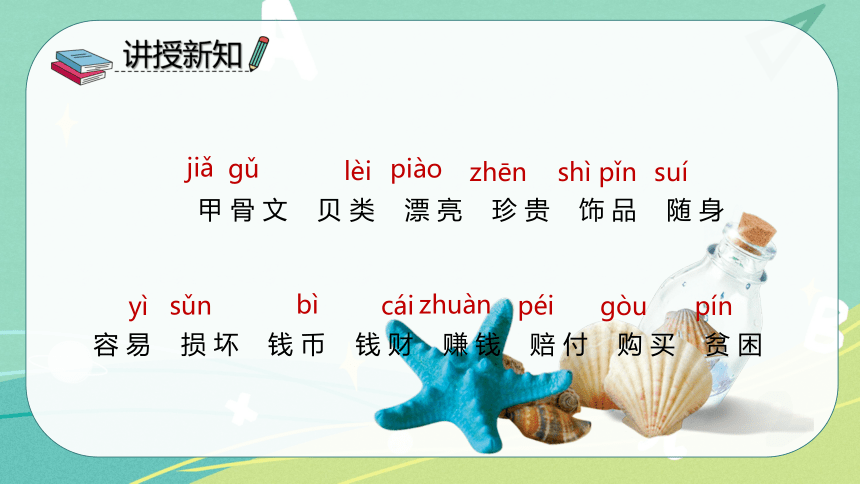 讲授新知

jiǎ gǔ lèi piào zhēn shì pǐn suí
甲骨文 贝类 漂亮 珍贵 饰品 随身

yì sǔn bì cái zhuàn péi gòu pín
容易 损坏 钱币 钱财 赚钱 赔付 购买 贫困